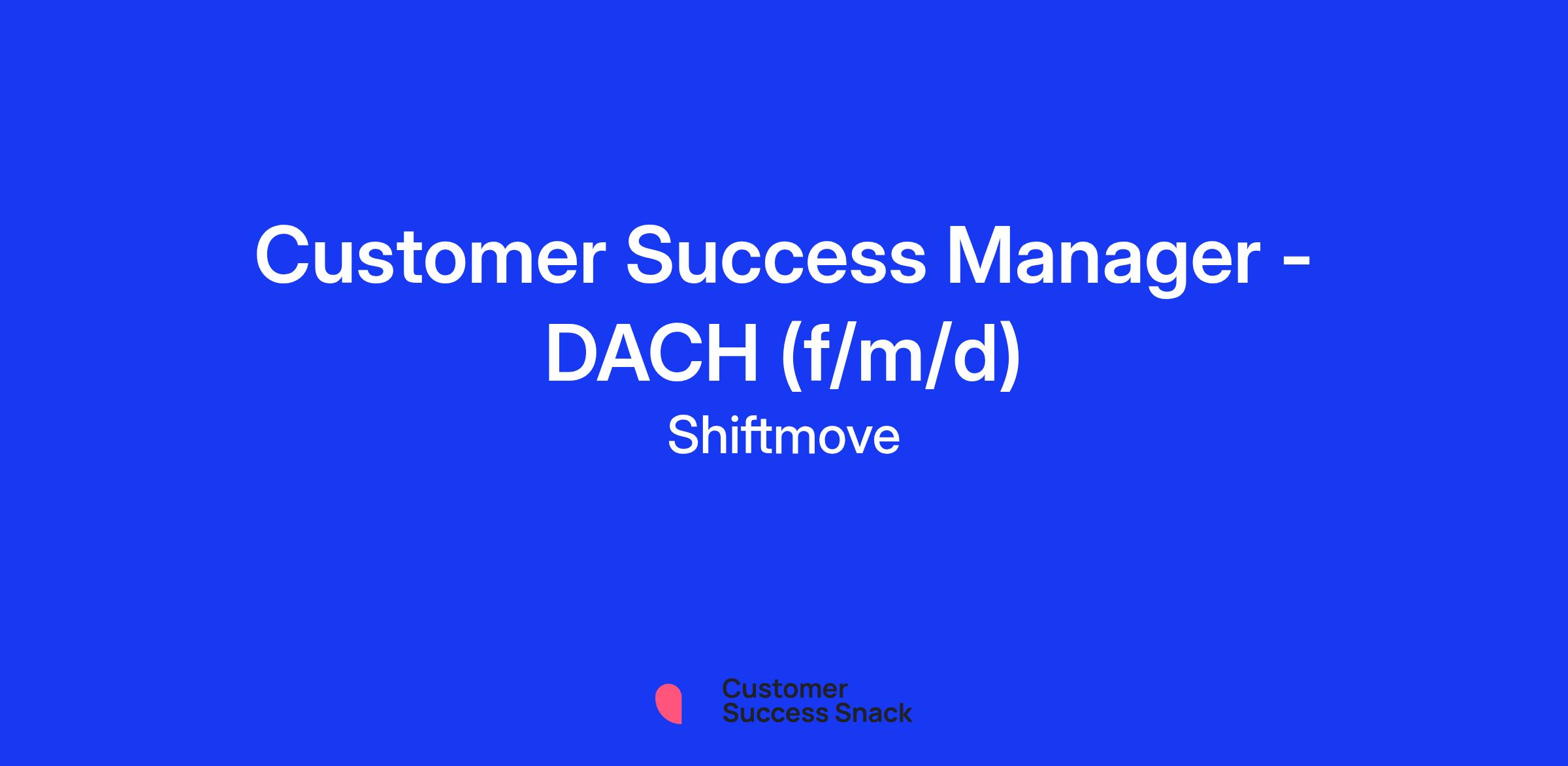 Customer Success Manager - DACH (f/m/d)
Shiftmove

Customer
Success Snack